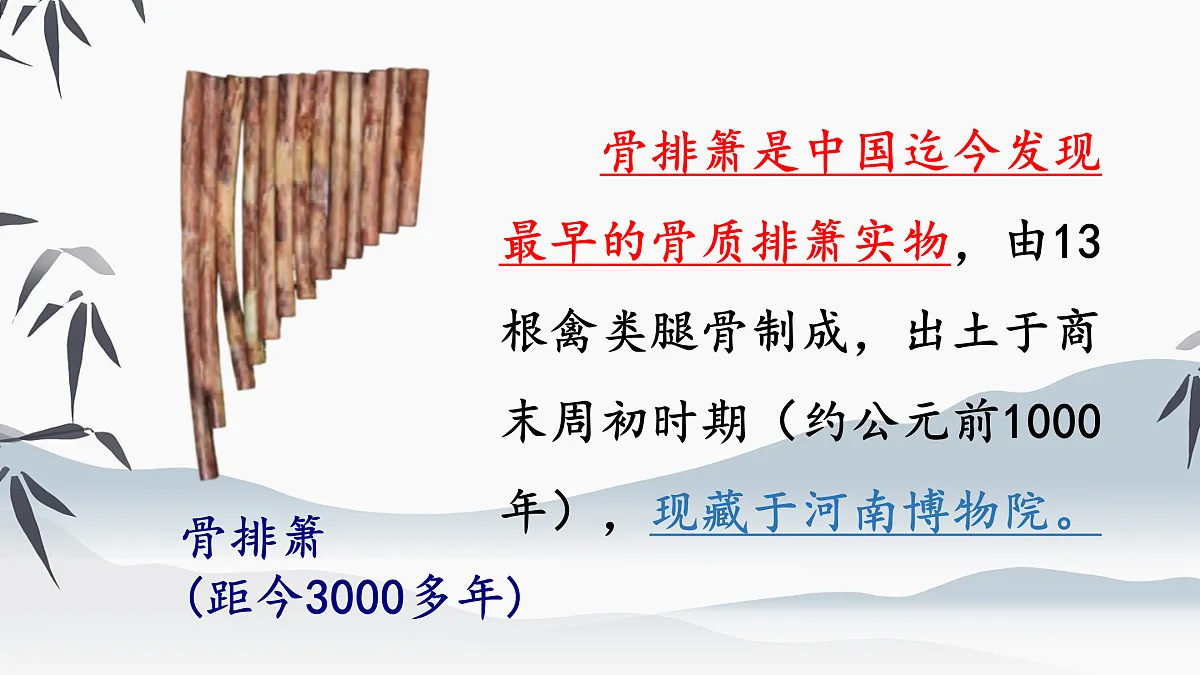 骨排箫是中国迄今发现最早的骨质排箫实物，由13根禽类腿骨制成，出土于商末周初时期（约公元前1000年），现藏于河南博物院。

骨排箫
（距今3000多年）